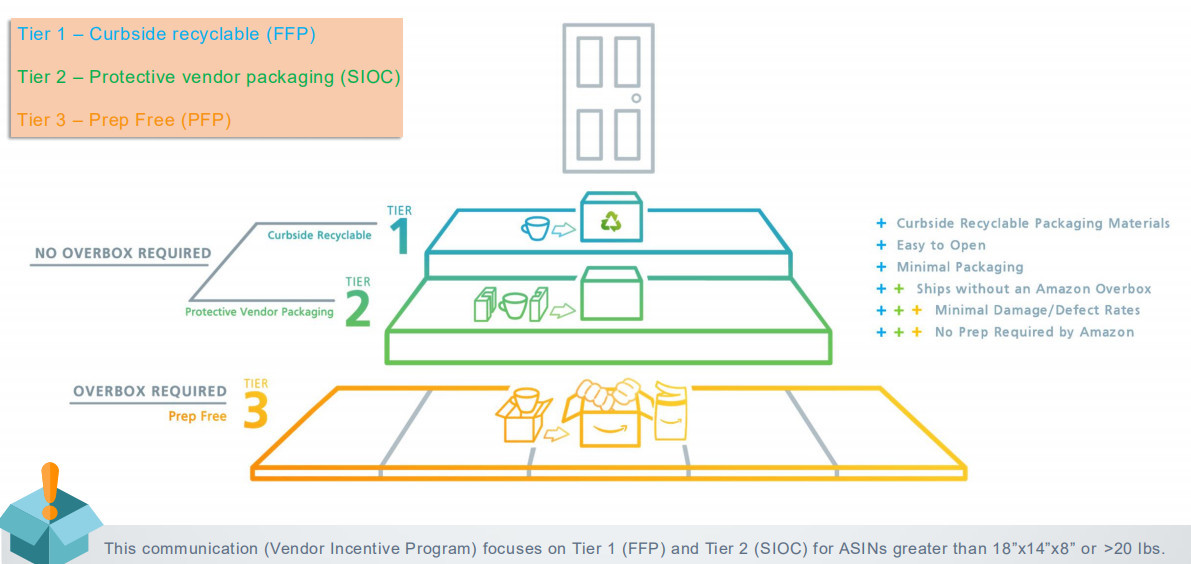 Tier 1 – Curbside recyclable (FFP)

Tier 2 – Protective vendor packaging (SIOC)

Tier 3 – Prep Free (PFP)

NO OVERBOX REQUIRED

TIER 1 Curbside Recyclable

TIER 2 Protective Vendor Packaging

OVERBOX REQUIRED

TIER 3 Prep Free

+ Curbside Recyclable Packaging Materials
+ Easy to Open
+ Minimal Packaging
+ + Ships without an Amazon Overbox
+ + + Minimal Damage/Defect Rates
+ + + No Prep Required by Amazon

This communication (Vendor Incentive Program) focuses on Tier 1 (FFP) and Tier 2 (SIOC) for ASINs greater than 18"x14"x8" or >20 lbs.